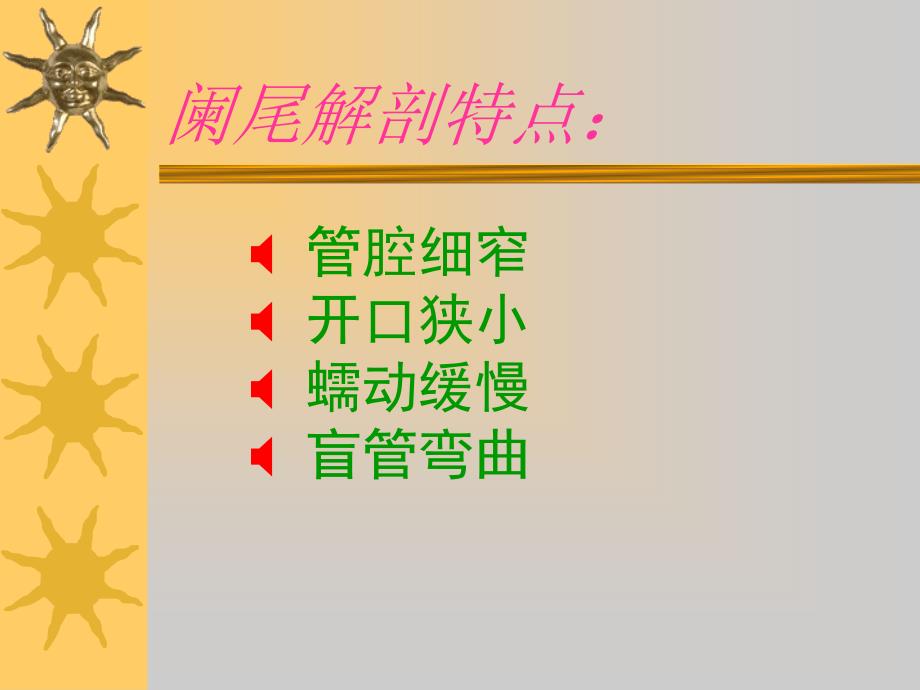 阑尾解剖特点：

管腔细窄
开口狭小
蠕动缓慢
盲管弯曲